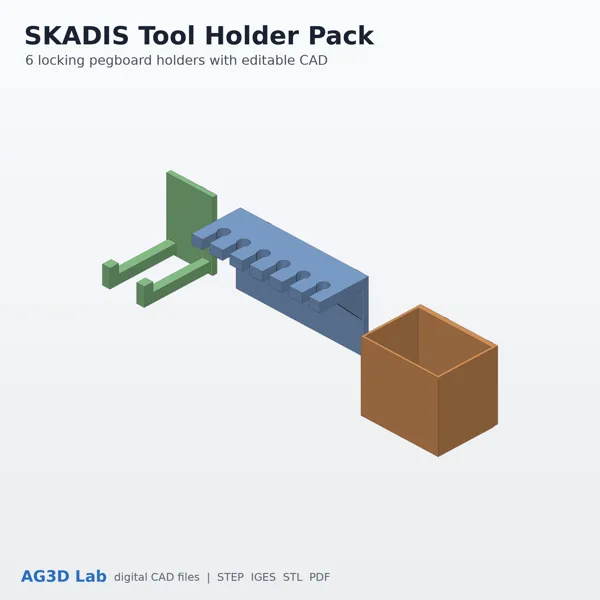 SKADIS Tool Holder Pack
6 locking pegboard holders with editable CAD

AG3D Lab digital CAD files | STEP IGES STL PDF